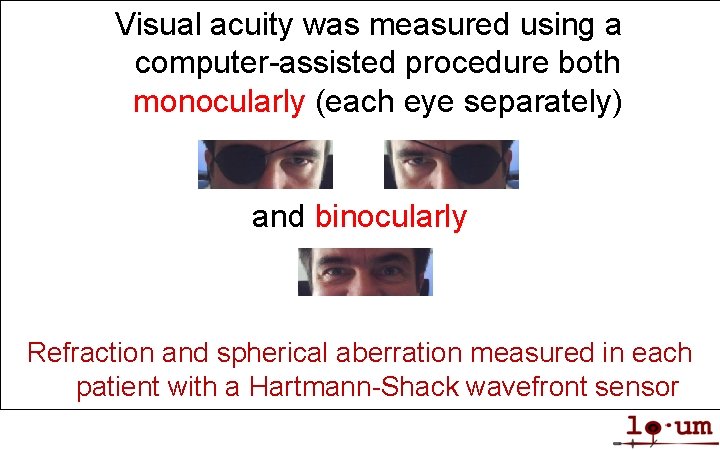 Visual acuity was measured using a computer-assisted procedure both monocularly (each eye separately)

and binocularly

Refraction and spherical aberration measured in each patient with a Hartmann-Shack wavefront sensor

lo·um